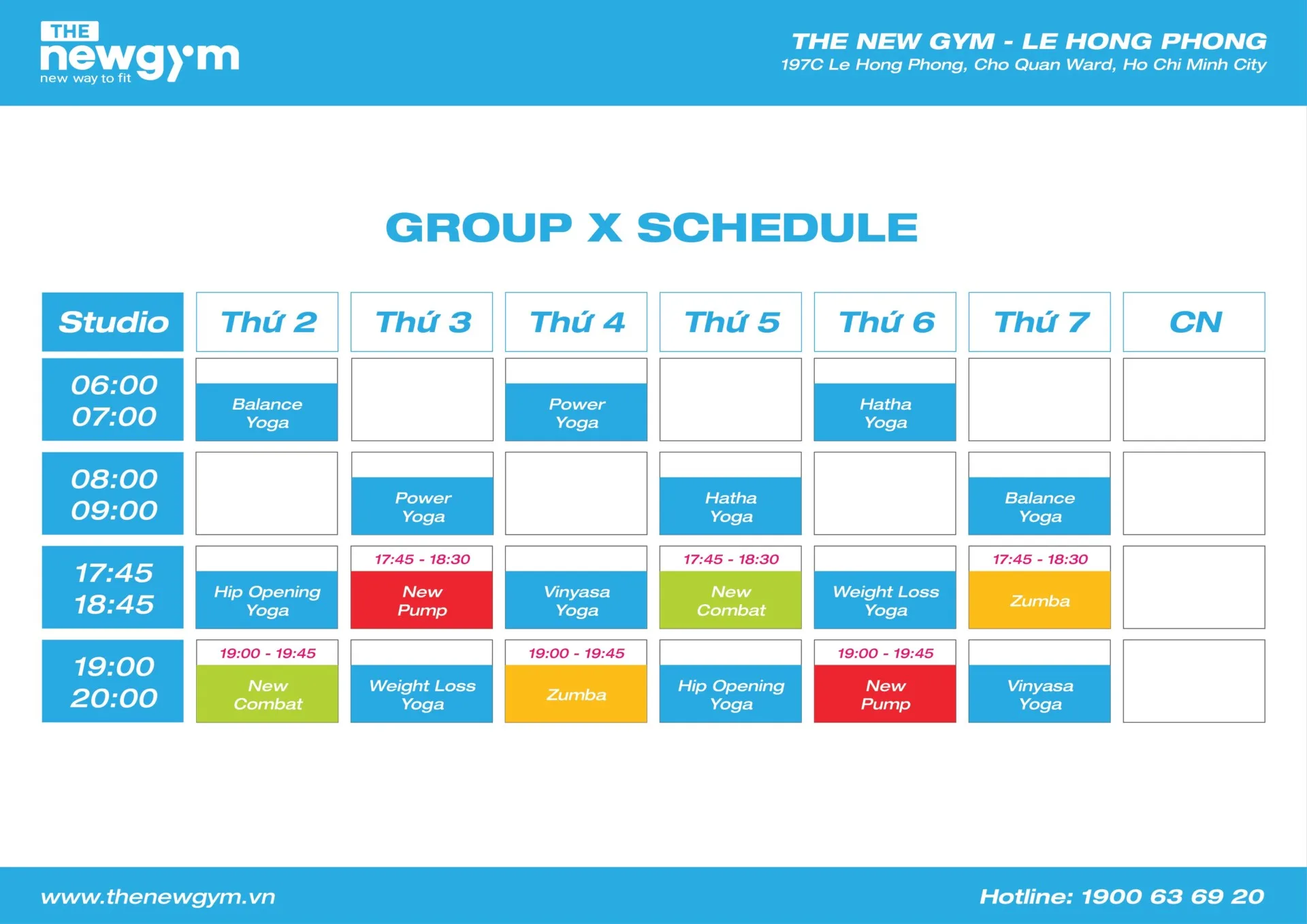 THE newgym
new way to fit

THE NEW GYM - LE HONG PHONG
197C Le Hong Phong, Cho Quan Ward, Ho Chi Minh City

GROUP X SCHEDULE

| Studio | Thứ 2 | Thứ 3 | Thứ 4 | Thứ 5 | Thứ 6 | Thứ 7 | CN |
|---|---|---|---|---|---|---|---|
| 06:00 07:00 | Balance Yoga | | Power Yoga | | Hatha Yoga | | |
| 08:00 09:00 | | Power Yoga | | Hatha Yoga | | Balance Yoga | |
| 17:45 18:45 | Hip Opening Yoga | 17:45 - 18:30 New Pump | Vinyasa Yoga | 17:45 - 18:30 New Combat | Weight Loss Yoga | 17:45 - 18:30 Zumba | |
| 19:00 20:00 | 19:00 - 19:45 New Combat | Weight Loss Yoga | 19:00 - 19:45 Zumba | Hip Opening Yoga | 19:00 - 19:45 New Pump | Vinyasa Yoga | |

www.thenewgym.vn

Hotline: 1900 63 69 20